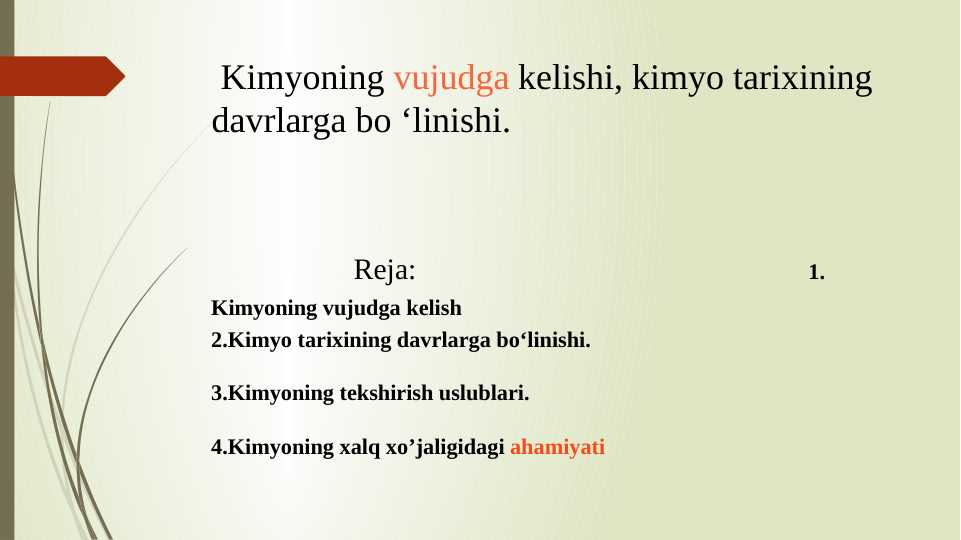 Kimyoning vujudga kelishi, kimyo tarixining davrlarga bo ‘linishi.

Reja:

1.
Kimyoning vujudga kelish
2.Kimyo tarixining davrlarga bo‘linishi.

3.Kimyoning tekshirish uslublari.

4.Kimyoning xalq xo’jaligidagi ahamiyati